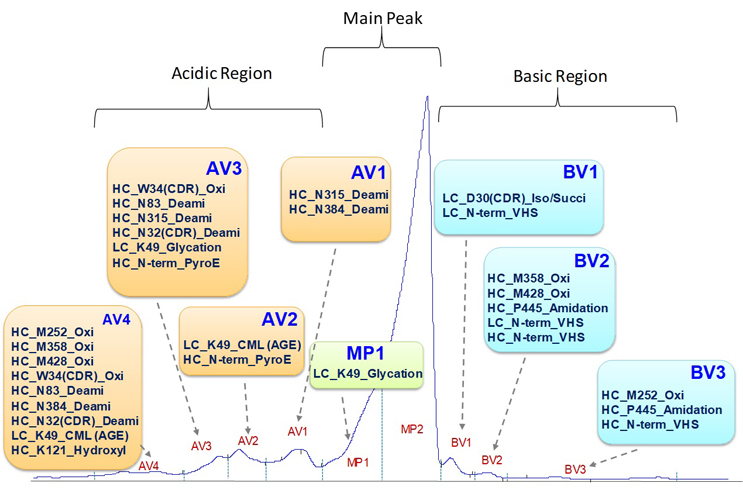 Main Peak

Acidic Region

Basic Region

AV3
HC_W34(CDR)_Oxi
HC_N83_Deami
HC_N315_Deami
HC_N32(CDR)_Deami
LC_K49_Glycation
HC_N-term_PyroE

AV1
HC_N315_Deami
HC_N384_Deami

BV1
LC_D30(CDR)_Iso/Succi
LC_N-term_VHS

BV2
HC_M358_Oxi
HC_M428_Oxi
HC_P445_Amidation
LC_N-term_VHS
HC_N-term_VHS

AV4
HC_M252_Oxi
HC_M358_Oxi
HC_M428_Oxi
HC_W34(CDR)_Oxi
HC_N83_Deami
HC_N384_Deami
HC_N32(CDR)_Deami
LC_K49_CML (AGE)
HC_K121_Hydroxyl

AV2
LC_K49_CML (AGE)
HC_N-term_PyroE

MP1
LC_K49_Glycation

BV3
HC_M252_Oxi
HC_P445_Amidation
HC_N-term_VHS

AV4 AV3 AV2 AV1 MP1 MP2 BV1 BV2 BV3